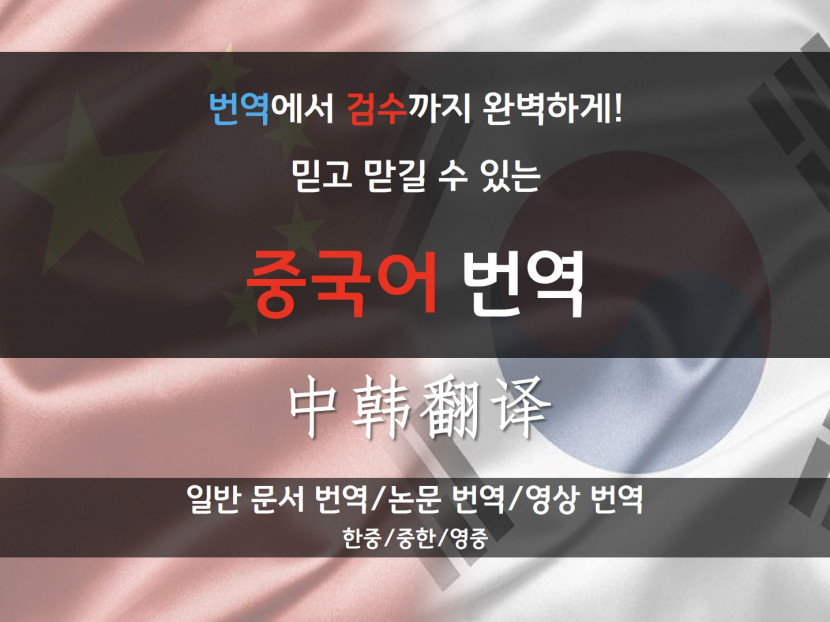 번역에서 검수까지 완벽하게!

믿고 맡길 수 있는

중국어 번역

中韩翻译

일반 문서 번역/논문 번역/영상 번역

한중/중한/영중